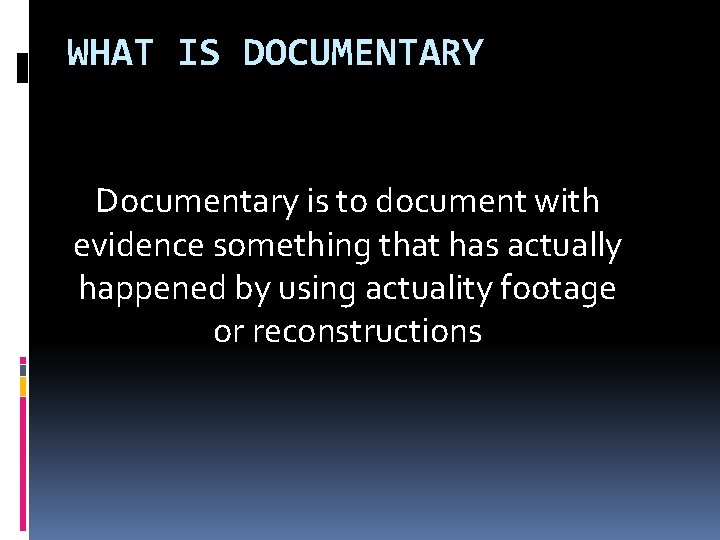 WHAT IS DOCUMENTARY

Documentary is to document with evidence something that has actually happened by using actuality footage or reconstructions